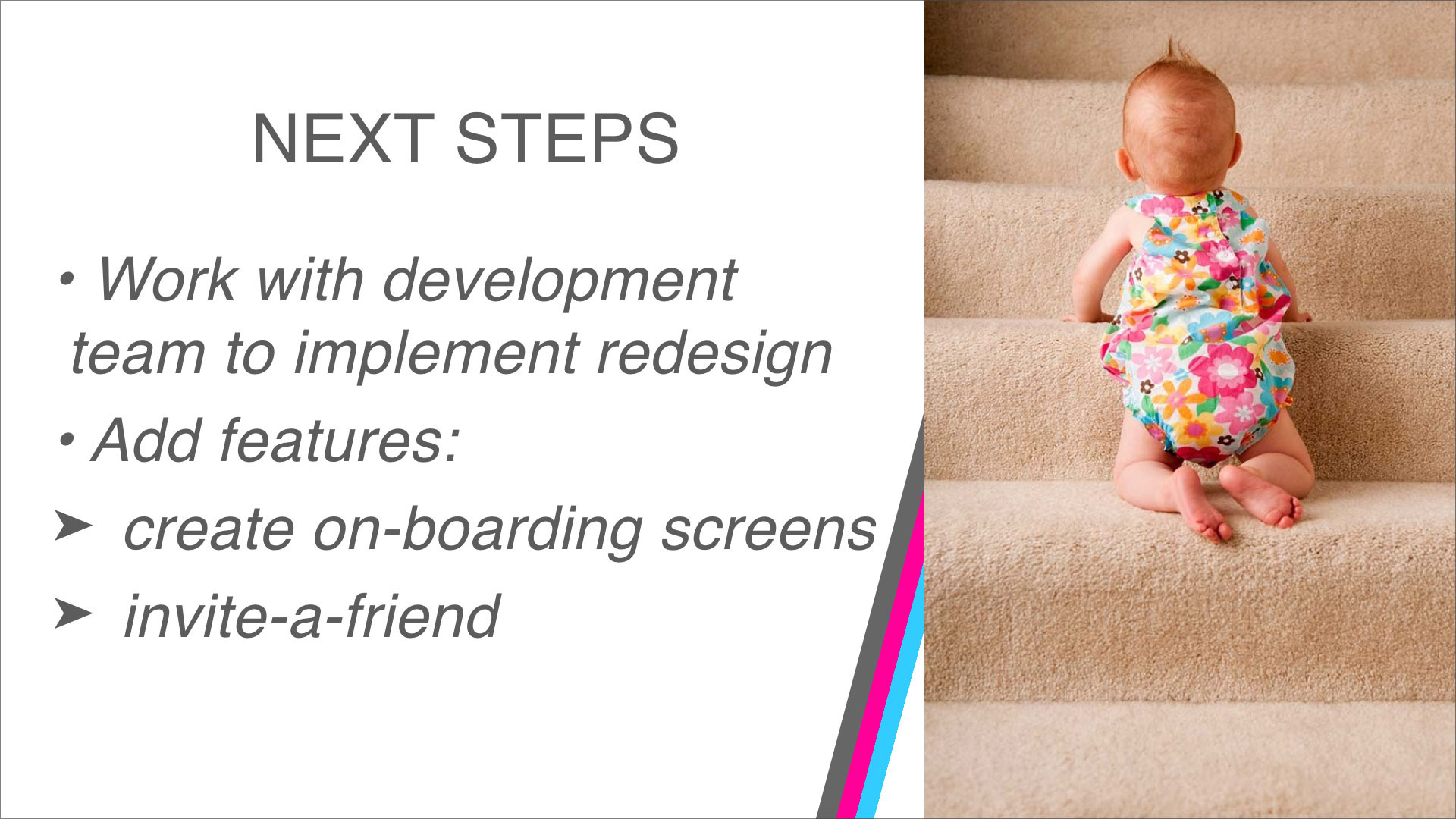 NEXT STEPS

• Work with development team to implement redesign

• Add features:

➤ create on-boarding screens

➤ invite-a-friend